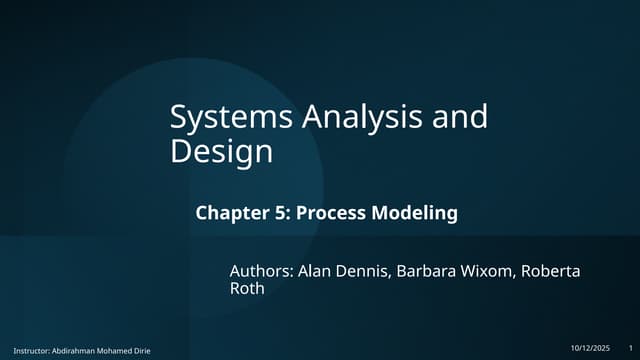 Systems Analysis and Design

Chapter 5: Process Modeling

Authors: Alan Dennis, Barbara Wixom, Roberta Roth

Instructor: Abdirahman Mohamed Dirie

10/12/2025

1